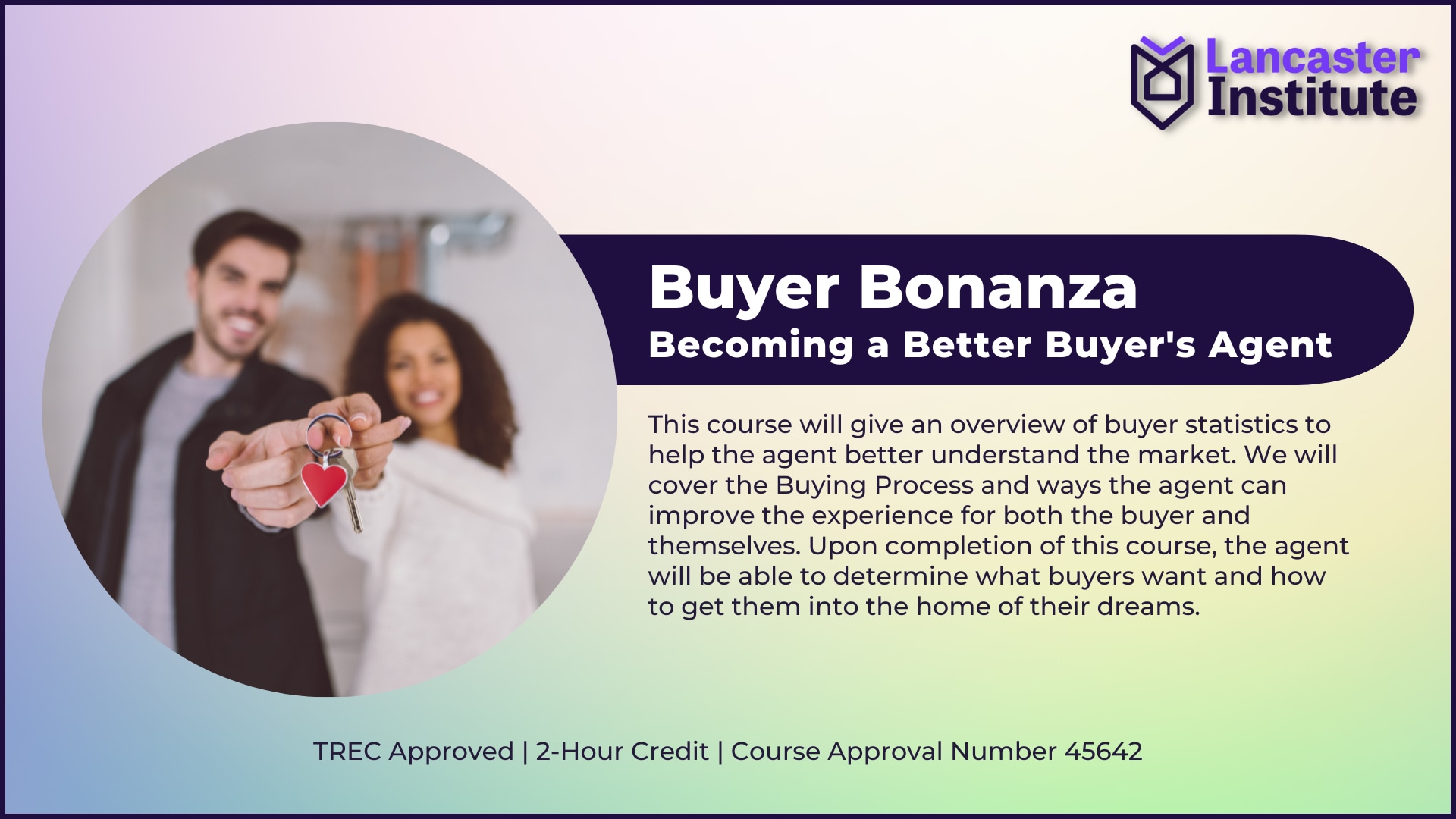 Lancaster Institute

Buyer Bonanza
Becoming a Better Buyer's Agent

This course will give an overview of buyer statistics to help the agent better understand the market. We will cover the Buying Process and ways the agent can improve the experience for both the buyer and themselves. Upon completion of this course, the agent will be able to determine what buyers want and how to get them into the home of their dreams.

TREC Approved | 2-Hour Credit | Course Approval Number 45642